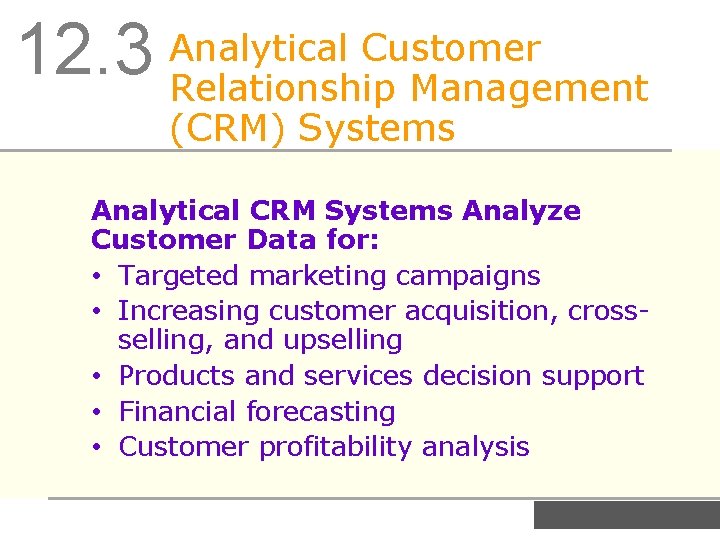 12.3 Analytical Customer Relationship Management (CRM) Systems

Analytical CRM Systems Analyze Customer Data for:

• Targeted marketing campaigns
• Increasing customer acquisition, cross-selling, and upselling
• Products and services decision support
• Financial forecasting
• Customer profitability analysis